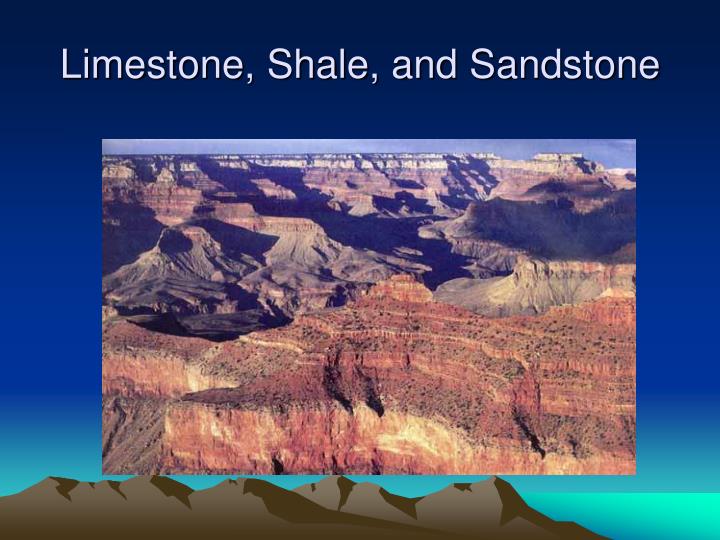 Limestone, Shale, and Sandstone